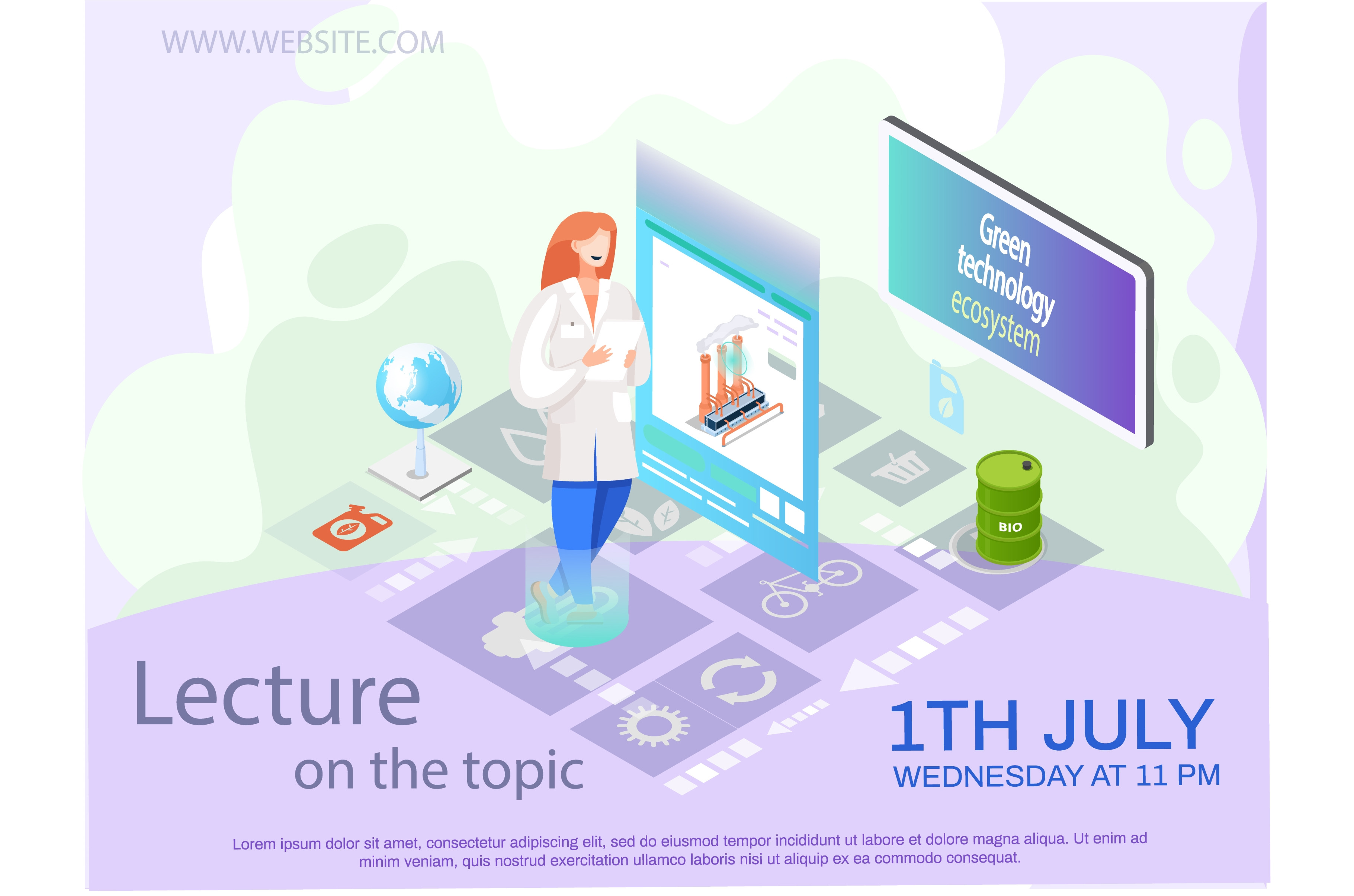 WWW.WEBSITE.COM

Green technology ecosystem

BIO

Lecture
on the topic

1TH JULY
WEDNESDAY AT 11 PM

Lorem ipsum dolor sit amet, consectetur adipiscing elit, sed do eiusmod tempor incididunt ut labore et dolore magna aliqua. Ut enim ad minim veniam, quis nostrud exercitation ullamco laboris nisi ut aliquip ex ea commodo consequat.